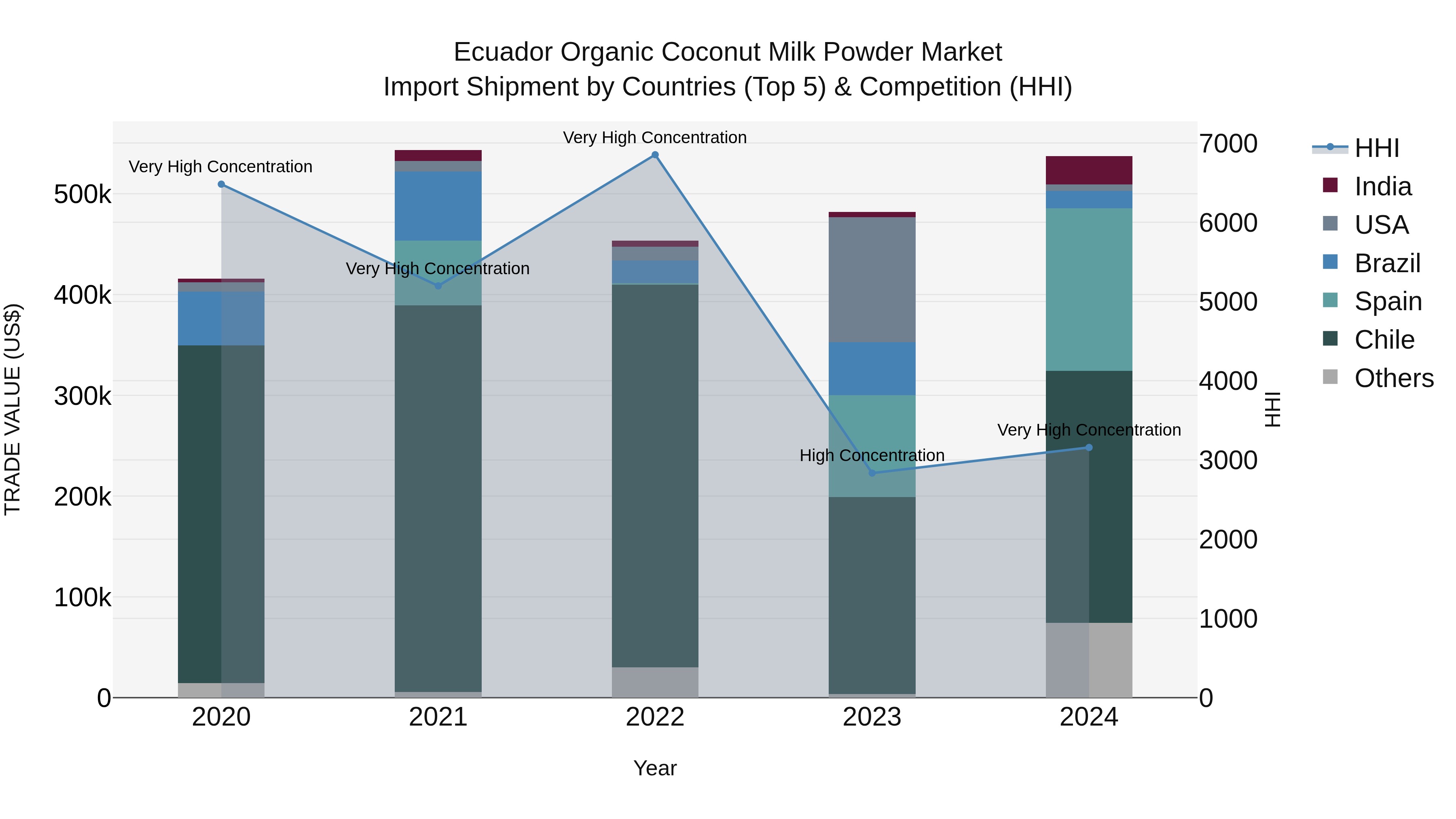 Ecuador Organic Coconut Milk Powder Market
Import Shipment by Countries (Top 5) & Competition (HHI)

TRADE VALUE (US$)

500k
400k
300k
200k
100k
0

Very High Concentration
Very High Concentration
Very High Concentration
High Concentration
Very High Concentration

2020
2021
2022
2023
2024

Year

7000
6000
5000
4000
3000
2000
1000
0

HHI

HHI
India
USA
Brazil
Spain
Chile
Others